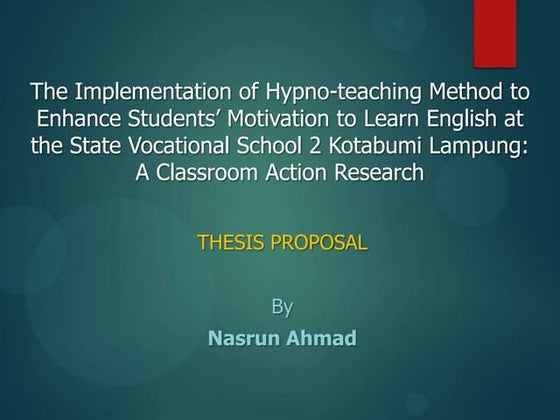 The Implementation of Hypno-teaching Method to Enhance Students' Motivation to Learn English at the State Vocational School 2 Kotabumi Lampung: A Classroom Action Research

THESIS PROPOSAL

By

Nasrun Ahmad